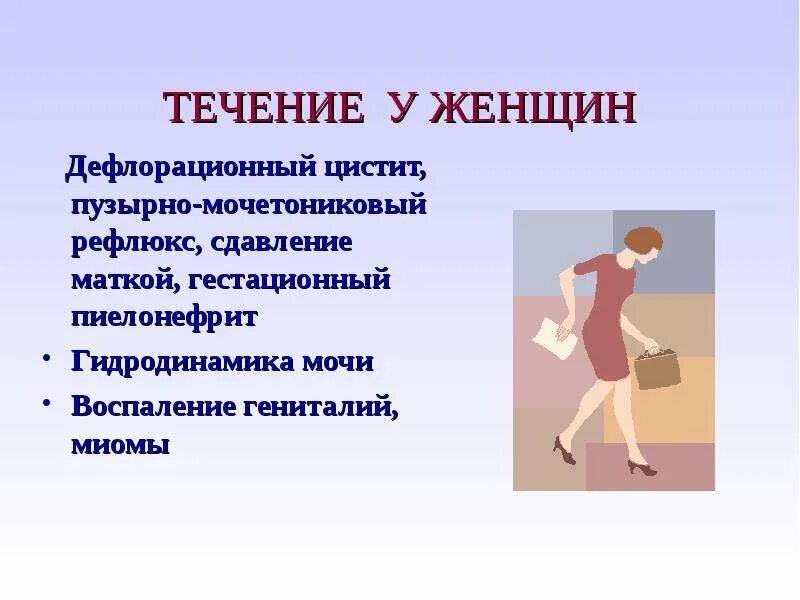 ТЕЧЕНИЕ У ЖЕНЩИН

Дефлорационный цистит, пузырно-мочетониковый рефлюкс, сдавление маткой, гестационный пиелонефрит

• Гидродинамика мочи

• Воспаление гениталий, миомы